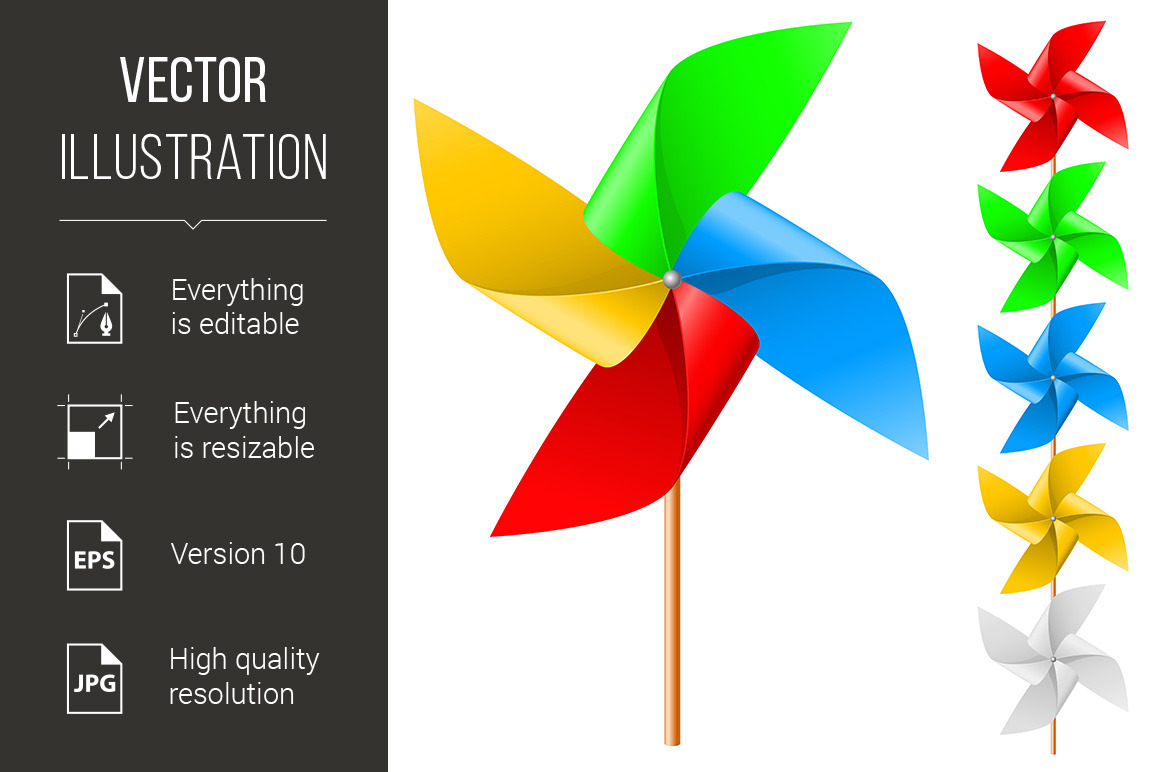 VECTOR
ILLUSTRATION

Everything is editable

Everything is resizable

EPS

Version 10

JPG

High quality resolution